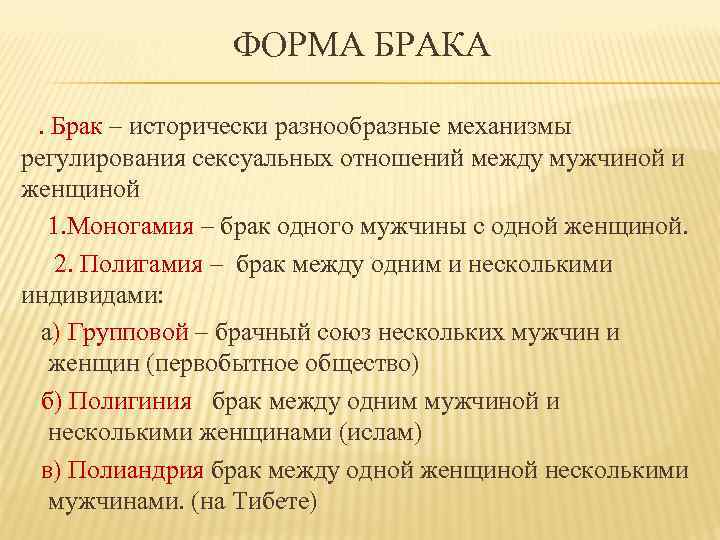 ФОРМА БРАКА

. Брак – исторически разнообразные механизмы регулирования сексуальных отношений между мужчиной и женщиной

1.Моногамия – брак одного мужчины с одной женщиной.

2. Полигамия – брак между одним и несколькими индивидами:

а) Групповой – брачный союз нескольких мужчин и женщин (первобытное общество)

б) Полигиния брак между одним мужчиной и несколькими женщинами (ислам)

в) Полиандрия брак между одной женщиной несколькими мужчинами. (на Тибете)